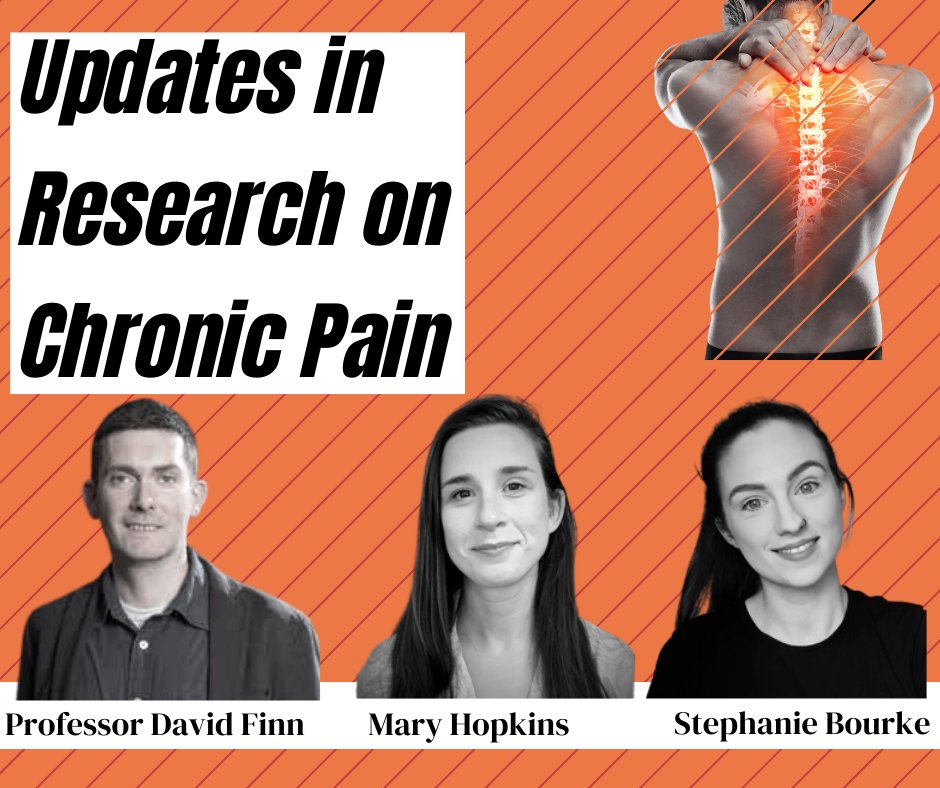 Updates in Research on Chronic Pain

Professor David Finn

Mary Hopkins

Stephanie Bourke